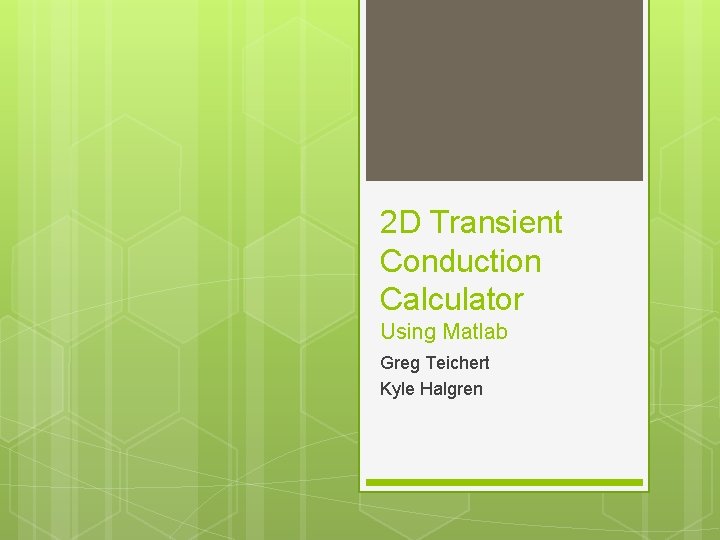 2D Transient Conduction Calculator
Using Matlab

Greg Teichert
Kyle Halgren